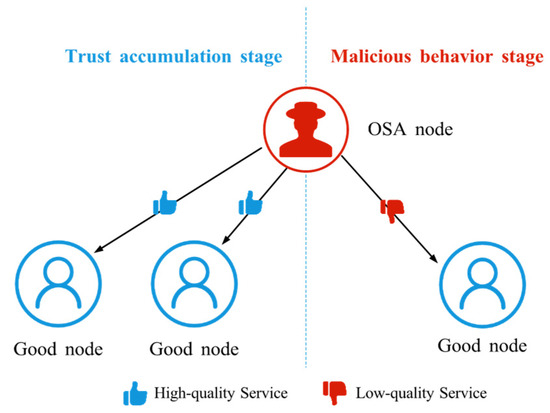 Trust accumulation stage

Malicious behavior stage

OSA node

Good node

Good node

Good node

High-quality Service

Low-quality Service